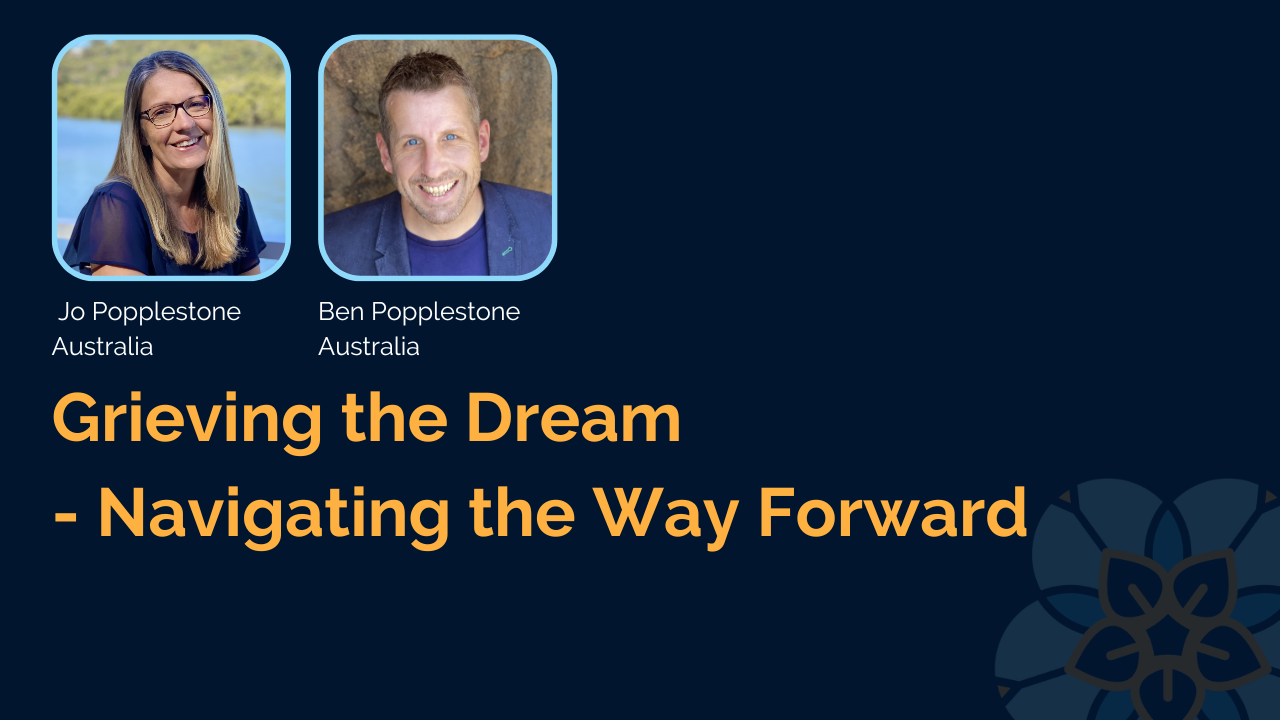 Jo Popplestone
Australia

Ben Popplestone
Australia

Grieving the Dream
- Navigating the Way Forward